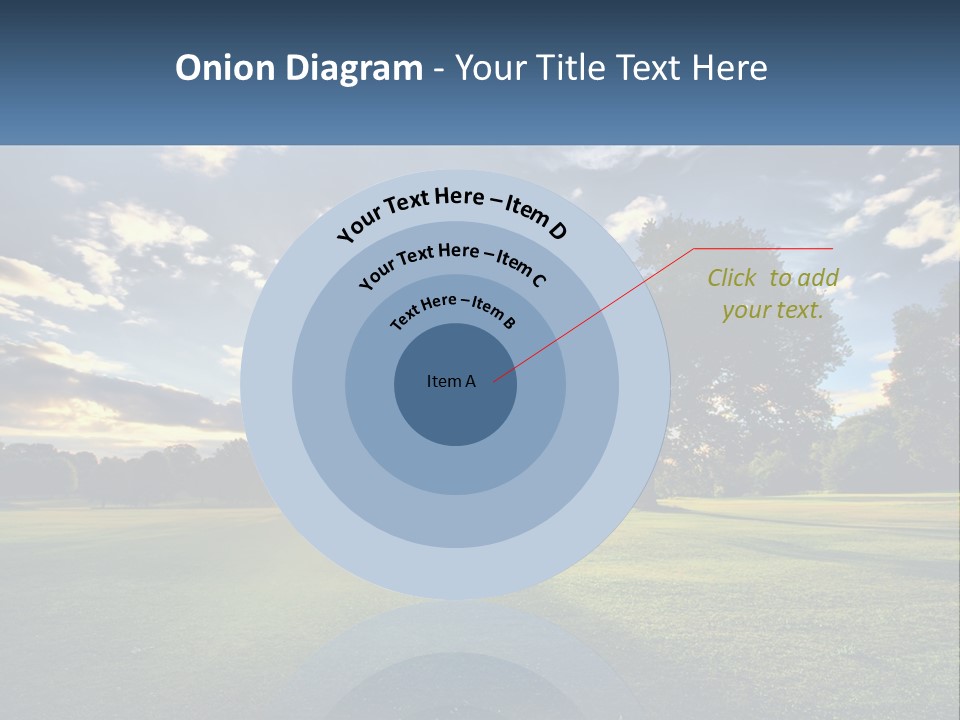 Onion Diagram - Your Title Text Here

Your Text Here – Item D

Your Text Here – Item C

Text Here – Item B

Item A

Click to add your text.